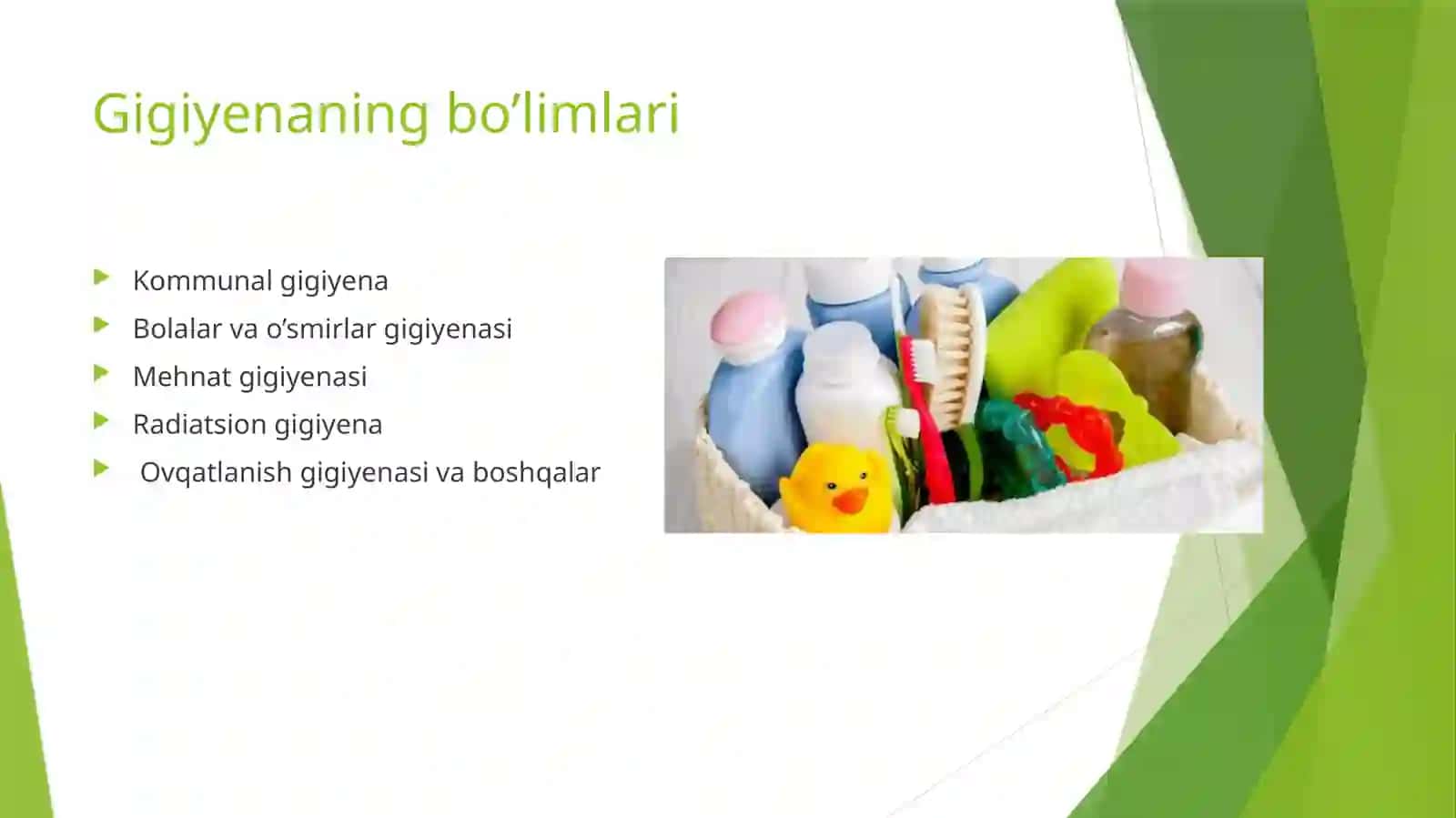 Gigiyenaning bo’limlari

Kommunal gigiyena
Bolalar va o’smirlar gigiyenasi
Mehnat gigiyenasi
Radiatsion gigiyena
Ovqatlanish gigiyenasi va boshqalar